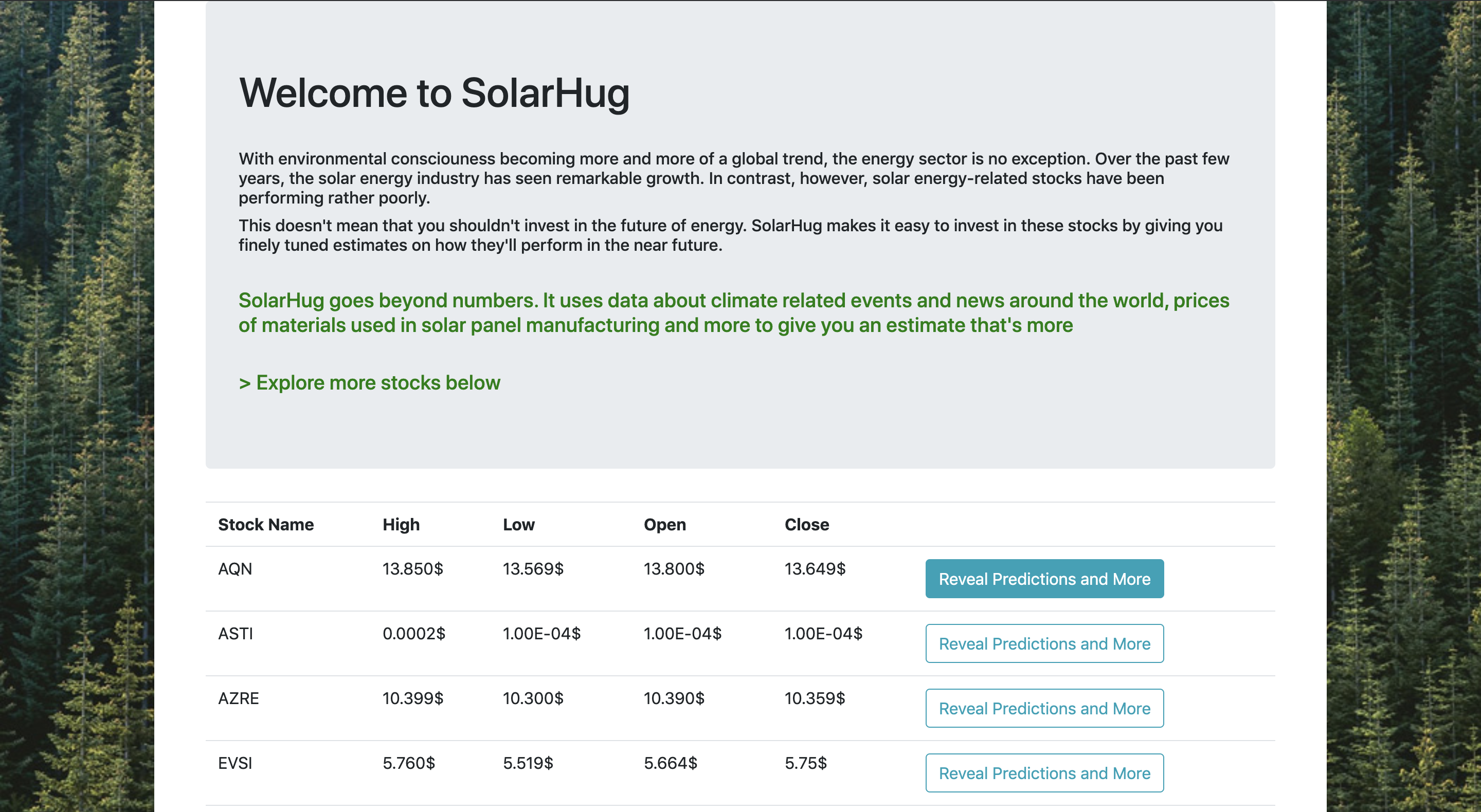 Welcome to SolarHug

With environmental consciousness becoming more and more of a global trend, the energy sector is no exception. Over the past few years, the solar energy industry has seen remarkable growth. In contrast, however, solar energy-related stocks have been performing rather poorly.

This doesn't mean that you shouldn't invest in the future of energy. SolarHug makes it easy to invest in these stocks by giving you finely tuned estimates on how they'll perform in the near future.

SolarHug goes beyond numbers. It uses data about climate related events and news around the world, prices of materials used in solar panel manufacturing and more to give you an estimate that's more

> Explore more stocks below

| Stock Name | High | Low | Open | Close | |
|---|---|---|---|---|---|
| AQN | 13.850$ | 13.569$ | 13.800$ | 13.649$ | Reveal Predictions and More |
| ASTI | 0.0002$ | 1.00E-04$ | 1.00E-04$ | 1.00E-04$ | Reveal Predictions and More |
| AZRE | 10.399$ | 10.300$ | 10.390$ | 10.359$ | Reveal Predictions and More |
| EVSI | 5.760$ | 5.519$ | 5.664$ | 5.75$ | Reveal Predictions and More |